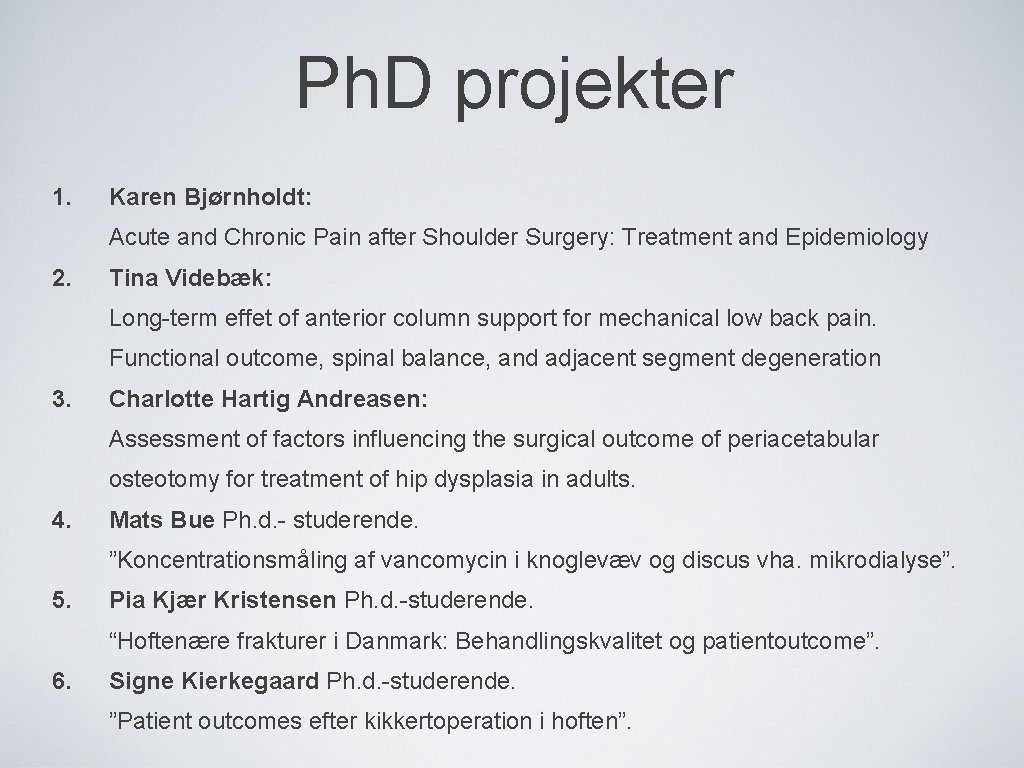 Ph.D projekter

1. Karen Bjørnholdt:

Acute and Chronic Pain after Shoulder Surgery: Treatment and Epidemiology

2. Tina Videbæk:

Long-term effet of anterior column support for mechanical low back pain. Functional outcome, spinal balance, and adjacent segment degeneration

3. Charlotte Hartig Andreasen:

Assessment of factors influencing the surgical outcome of periacetabular osteotomy for treatment of hip dysplasia in adults.

4. Mats Bue Ph.d.- studerende.

”Koncentrationsmåling af vancomycin i knoglevæv og discus vha. mikrodialyse”.

5. Pia Kjær Kristensen Ph.d.-studerende.

“Hoftenære frakturer i Danmark: Behandlingskvalitet og patientoutcome”.

6. Signe Kierkegaard Ph.d.-studerende.

”Patient outcomes efter kikkertoperation i hoften”.